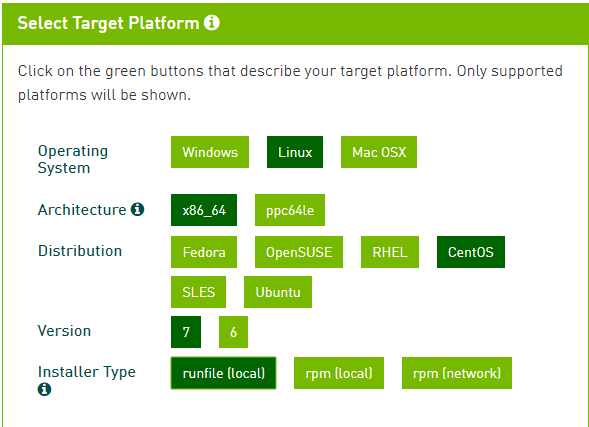 Select Target Platform

Click on the green buttons that describe your target platform. Only supported platforms will be shown.

Operating System
Windows
Linux
Mac OSX

Architecture
x86_64
ppc64le

Distribution
Fedora
OpenSUSE
RHEL
CentOS
SLES
Ubuntu

Version
7
6

Installer Type
runfile (local)
rpm (local)
rpm (network)